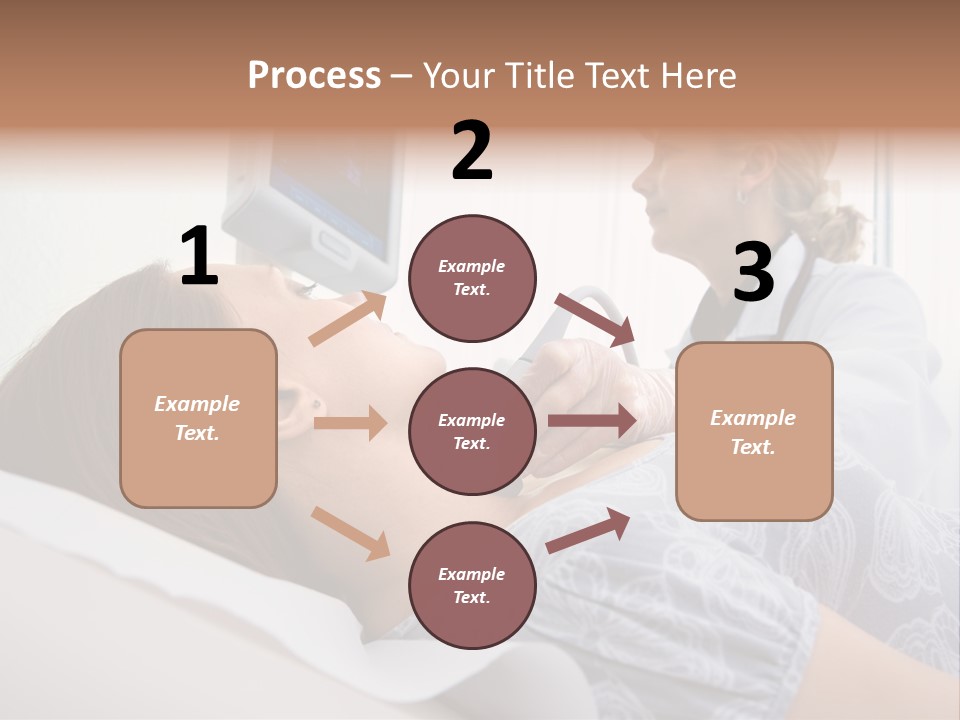 Process – Your Title Text Here

1

Example Text.

2

Example Text.

Example Text.

Example Text.

3

Example Text.